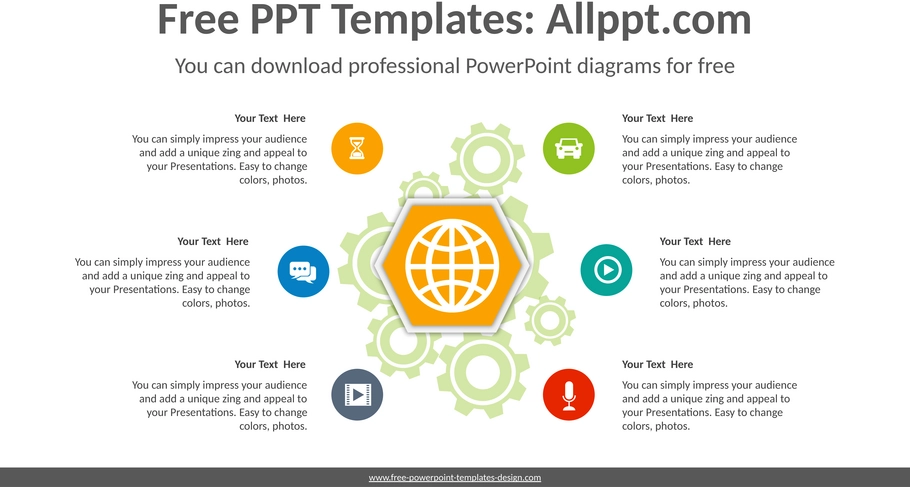 Free PPT Templates: Allppt.com

You can download professional PowerPoint diagrams for free

Your Text Here

You can simply impress your audience and add a unique zing and appeal to your Presentations. Easy to change colors, photos.

Your Text Here

You can simply impress your audience and add a unique zing and appeal to your Presentations. Easy to change colors, photos.

Your Text Here

You can simply impress your audience and add a unique zing and appeal to your Presentations. Easy to change colors, photos.

Your Text Here

You can simply impress your audience and add a unique zing and appeal to your Presentations. Easy to change colors, photos.

Your Text Here

You can simply impress your audience and add a unique zing and appeal to your Presentations. Easy to change colors, photos.

Your Text Here

You can simply impress your audience and add a unique zing and appeal to your Presentations. Easy to change colors, photos.

www.free-powerpoint-templates-design.com